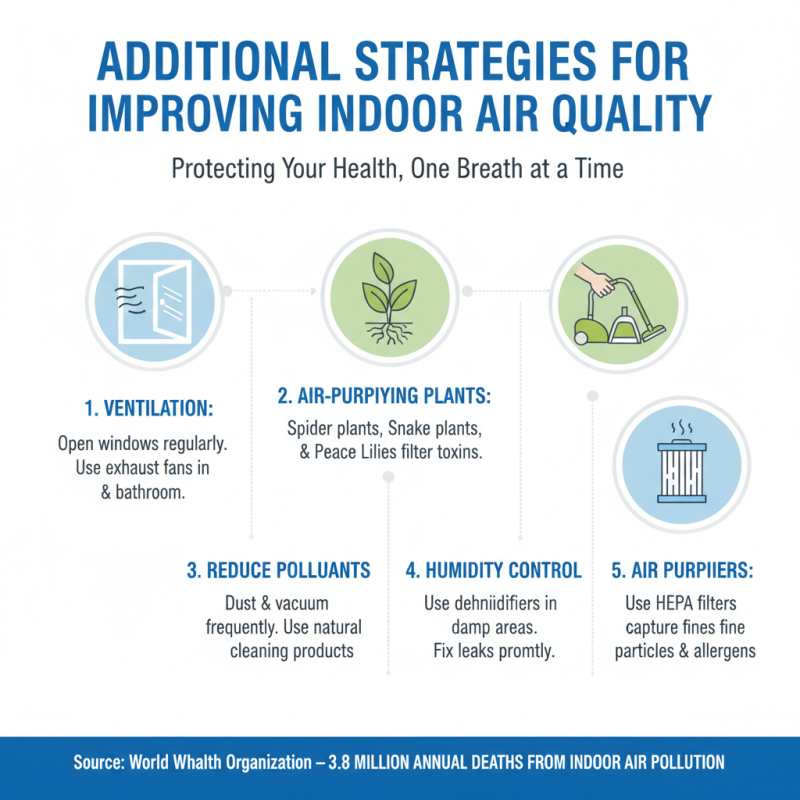 ADDITIONAL STRATEGIES FOR IMPROVING INDOOR AIR QUALITY

Protecting Your Health, One Breath at a Time

1. VENTILATION:

Open windows regularly. Use exhaust fans in & bathroom.

2. AIR-PURPIYING PLANTS:

Spider plants, Snake plants, & Peace Lilies filter toxins.

3. REDUCE POLLUANTS

Dust & vacuum frequently. Use natural cleaning products

4. HUMIDITY CONTROL

Use dehniidifiers in damp areas. Fix leaks promtly.

5. AIR PURPIIERS:

Use HEPA filters capture fines fine particles & allergens

Source: World Whalth Organization – 3.8 MILLION ANNUAL DEATHS FROM INDOOR AIR POLLUTION